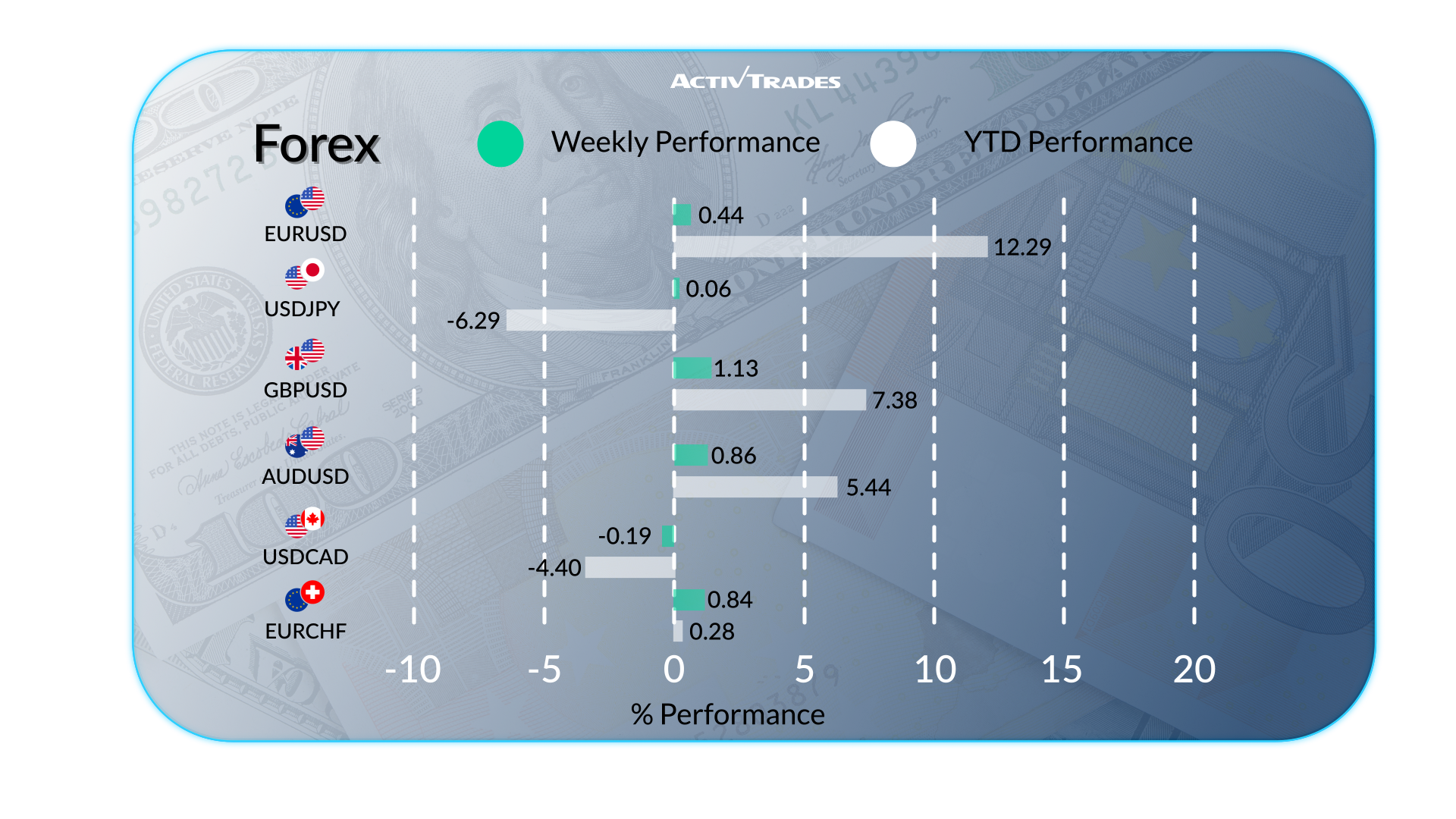 ACTIVTRADES

Forex

Weekly Performance

YTD Performance

EURUSD
0.44
12.29

USDJPY
0.06
-6.29

GBPUSD
1.13
7.38

AUDUSD
0.86
5.44

USDCAD
-0.19
-4.40

EURCHF
0.84
0.28

-10 -5 0 5 10 15 20

% Performance